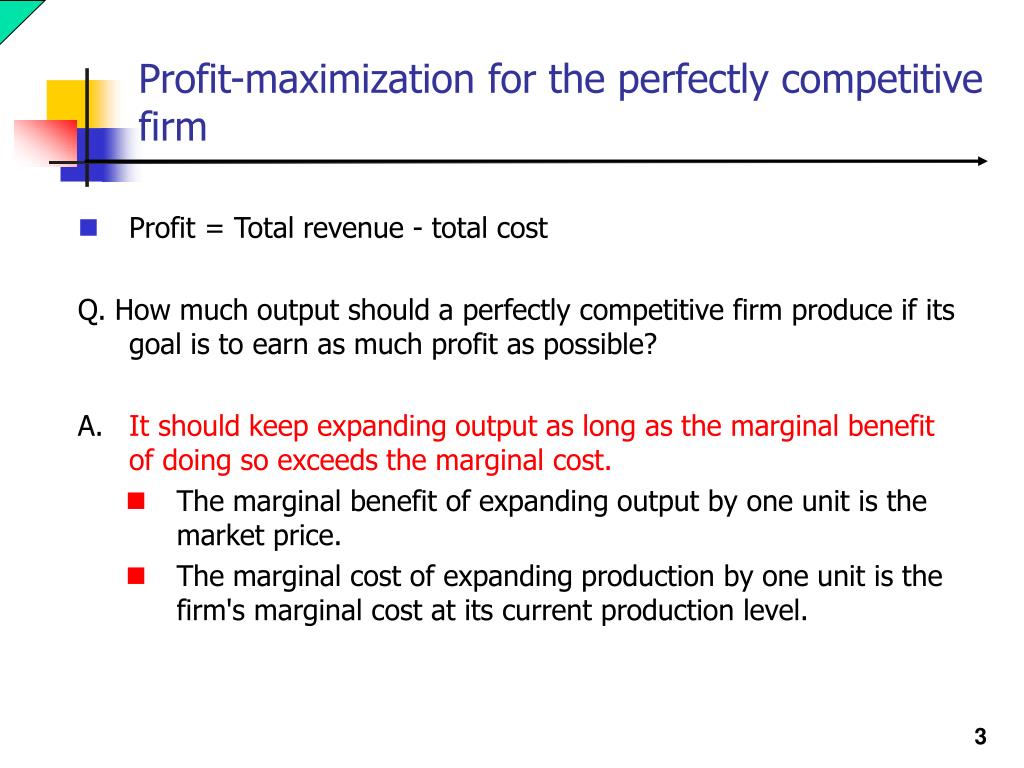 Profit-maximization for the perfectly competitive firm

Profit = Total revenue - total cost

Q. How much output should a perfectly competitive firm produce if its goal is to earn as much profit as possible?

A. It should keep expanding output as long as the marginal benefit of doing so exceeds the marginal cost.

The marginal benefit of expanding output by one unit is the market price.

The marginal cost of expanding production by one unit is the firm's marginal cost at its current production level.

3